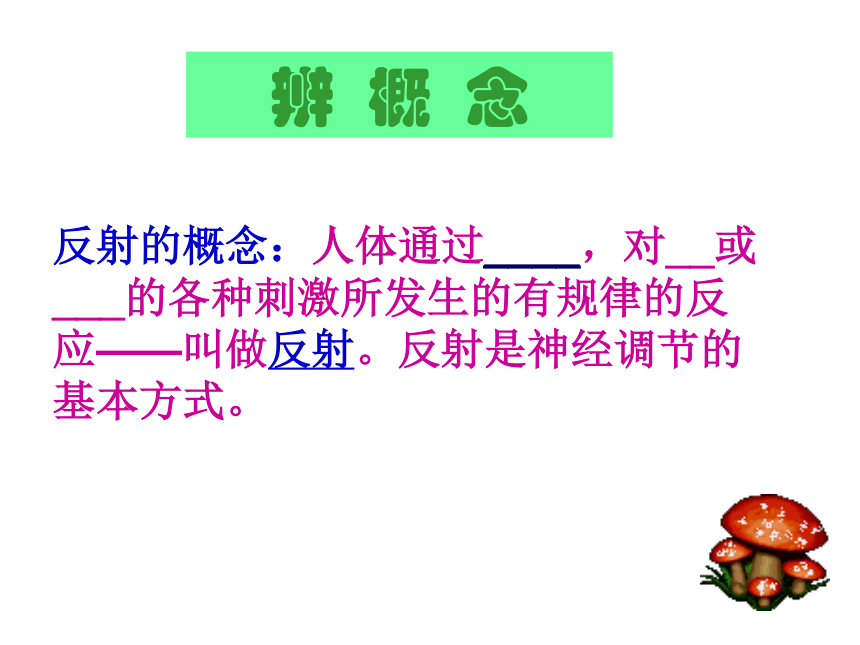 辨 概 念

反射的概念：人体通过_____，对__或____的各种刺激所发生的有规律的反应——叫做反射。反射是神经调节的基本方式。